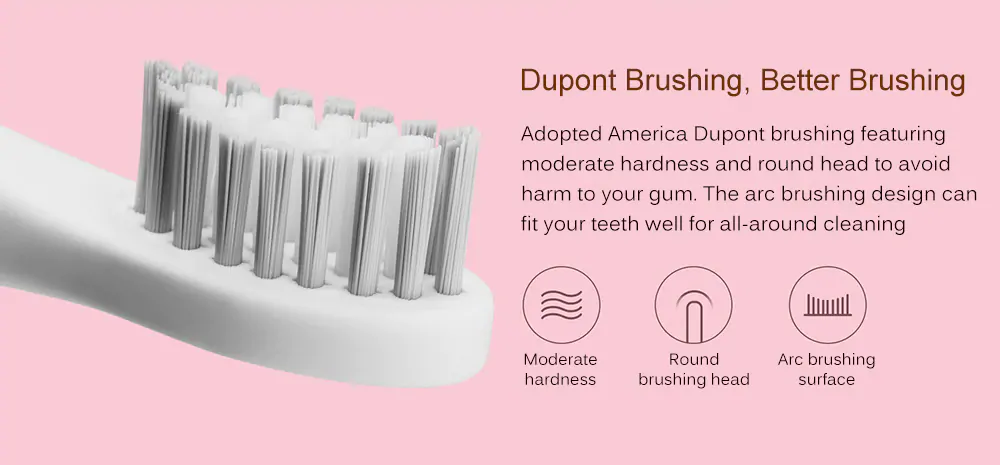 Dupont Brushing, Better Brushing

Adopted America Dupont brushing featuring moderate hardness and round head to avoid harm to your gum. The arc brushing design can fit your teeth well for all-around cleaning

Moderate hardness

Round brushing head

Arc brushing surface